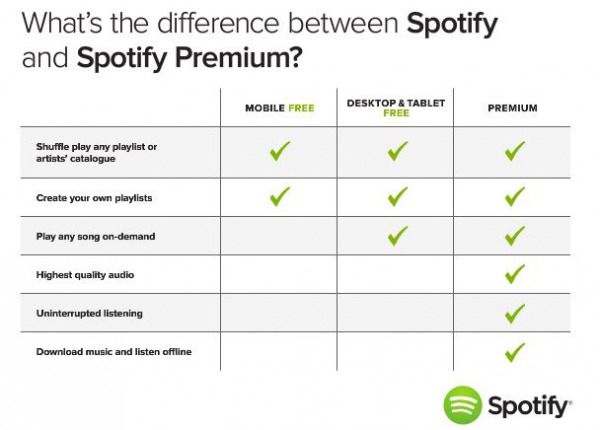 What's the difference between Spotify and Spotify Premium?

| | MOBILE FREE | DESKTOP & TABLET FREE | PREMIUM |
|---|---|---|---|
| Shuffle play any playlist or artists' catalogue | ✓ | ✓ | ✓ |
| Create your own playlists | ✓ | ✓ | ✓ |
| Play any song on-demand | | ✓ | ✓ |
| Highest quality audio | | | ✓ |
| Uninterrupted listening | | | ✓ |
| Download music and listen offline | | | ✓ |

Spotify